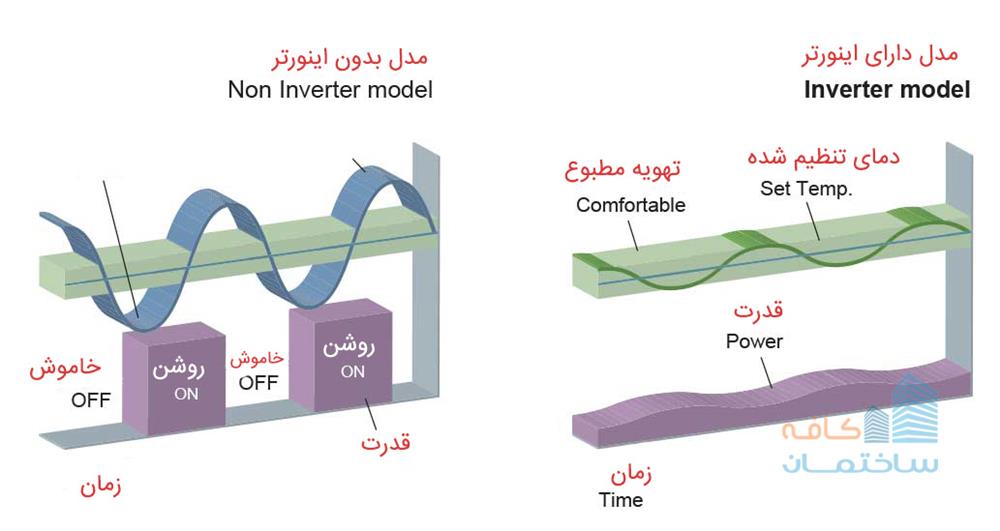 مدل بدون اینورتر
Non Inverter model

خاموش
OFF

روشن
ON

خاموش
OFF

روشن
ON

قدرت

زمان

مدل دارای اینورتر
Inverter model

تهویه مطبوع
Comfortable

دمای تنظیم شده
Set Temp.

قدرت
Power

زمان
Time

کافه ساختمان